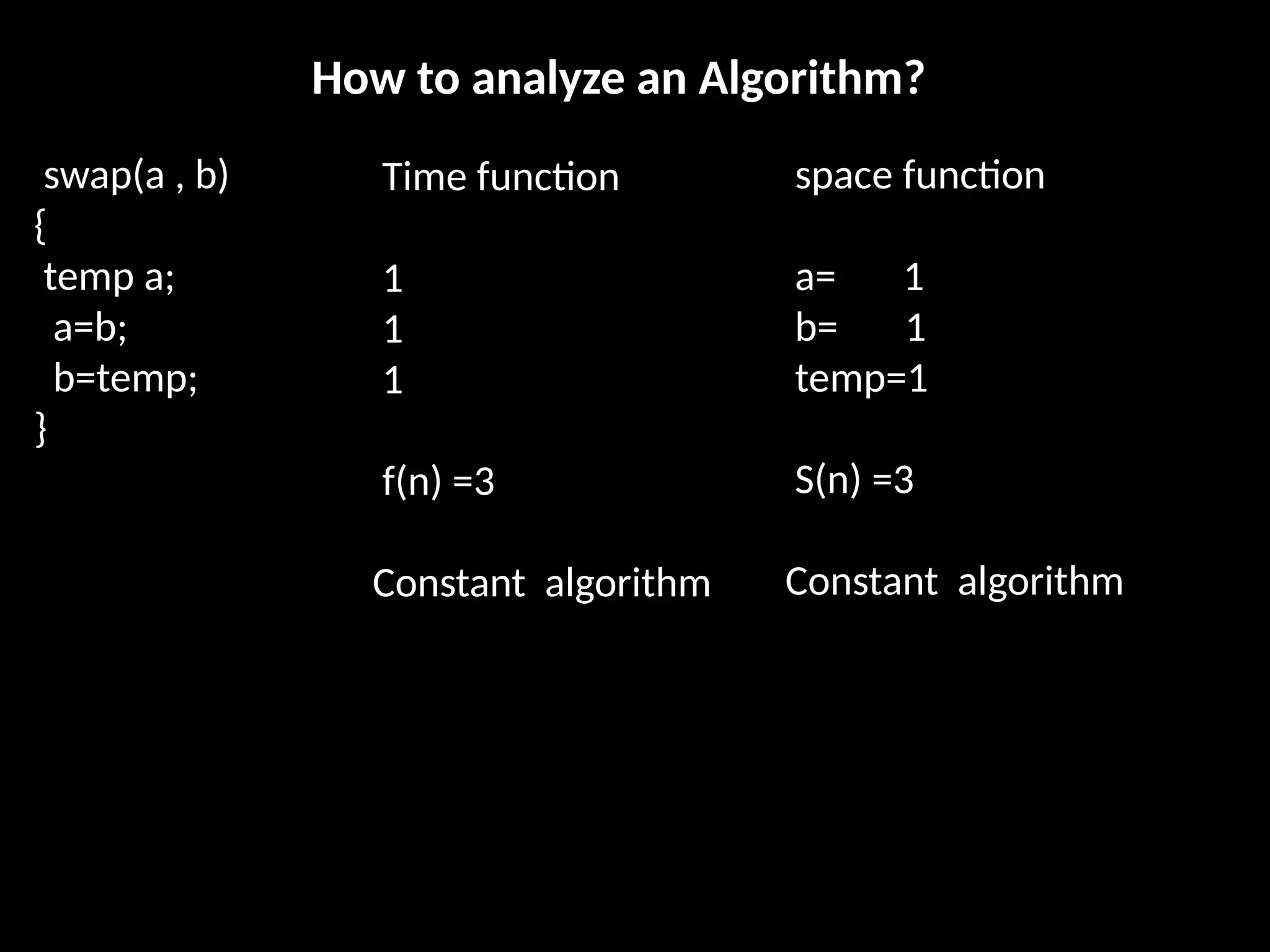 How to analyze an Algorithm?

swap(a , b)
{
temp a;
a=b;
b=temp;
}

Time function

1
1
1

f(n) =3

Constant algorithm

space function

a= 1
b= 1
temp=1

S(n) =3

Constant algorithm